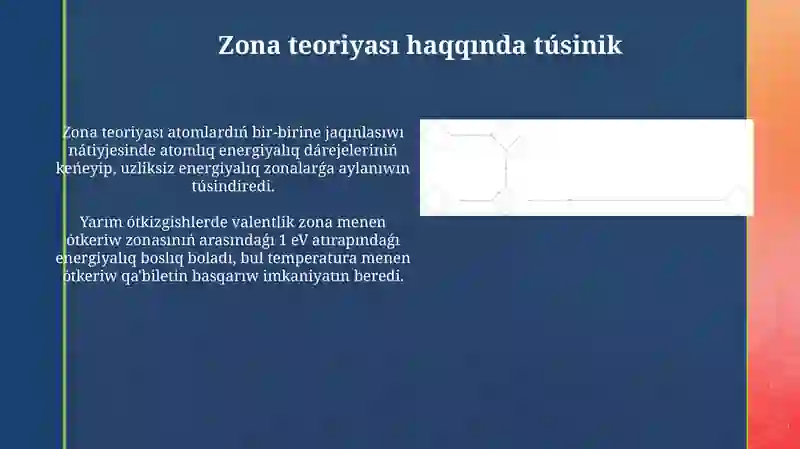 Zona teoriyası haqqında túsinik

Zona teoriyası atomlardıń bir-birine jaqınlasıwı nátiyjesinde atomlıq energiyalıq dárejeleriniń keńeyip, uzliksiz energiyalıq zonalarǵa aylanıwın túsindiredi.

Yarım ótkizgishlerde valentlik zona menen ótkeriw zonasınıń arasındaǵı 1 eV atırapındaǵı energiyalıq boslıq boladı, bul temperatura menen ótkeriw qa'biletin basqarıw imkaniyatın beredi.